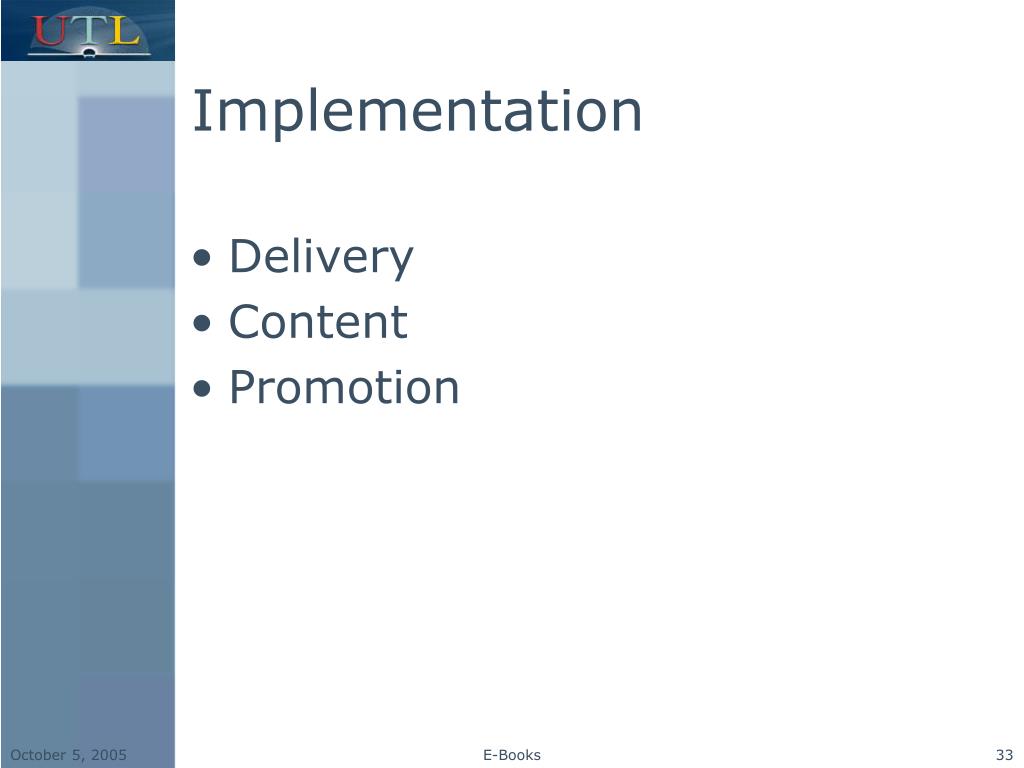 UTL

Implementation

• Delivery
• Content
• Promotion

October 5, 2005
E-Books
33